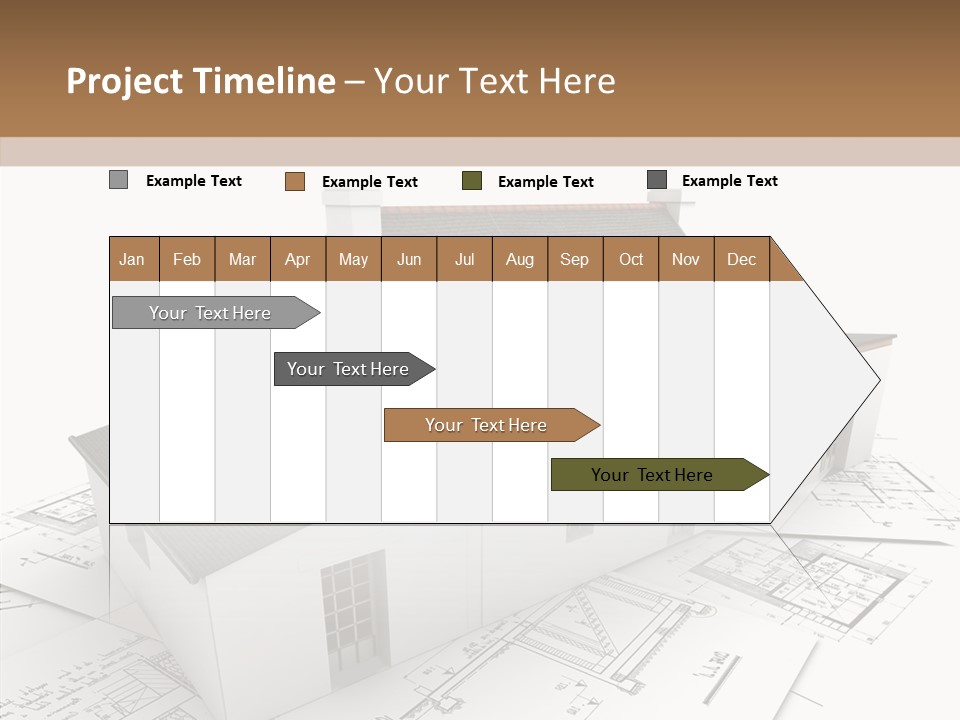 Project Timeline – Your Text Here

Example Text Example Text Example Text Example Text

| Jan | Feb | Mar | Apr | May | Jun | Jul | Aug | Sep | Oct | Nov | Dec |
|---|---|---|---|---|---|---|---|---|---|---|---|

Your Text Here

Your Text Here

Your Text Here

Your Text Here